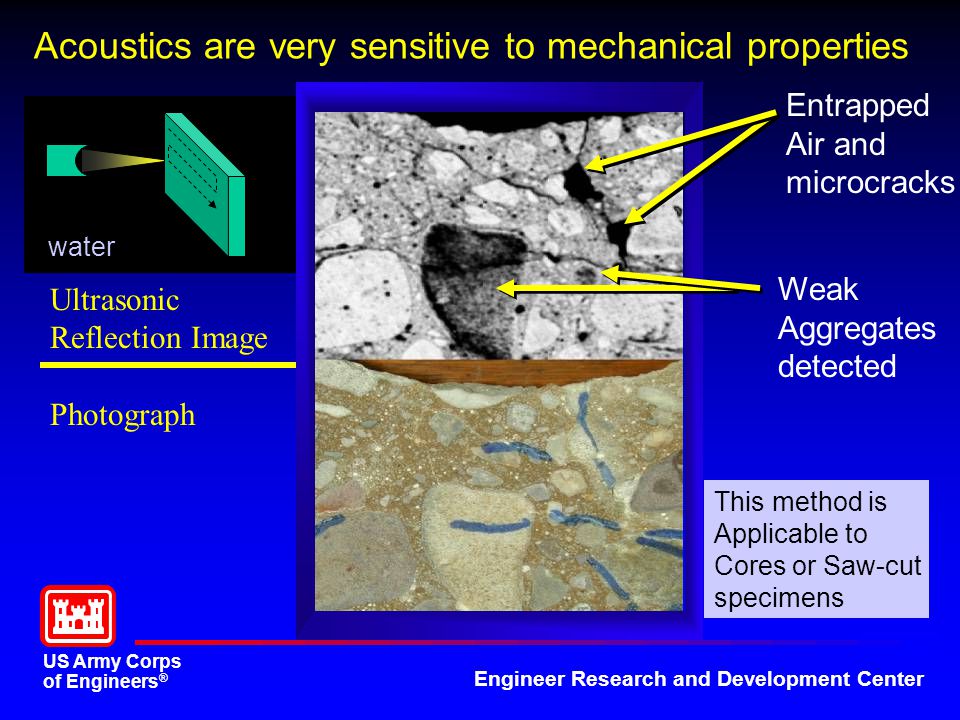 Acoustics are very sensitive to mechanical properties

water

Ultrasonic Reflection Image

Photograph

Entrapped Air and microcracks

Weak Aggregates detected

This method is Applicable to Cores or Saw-cut specimens

US Army Corps of Engineers®

Engineer Research and Development Center